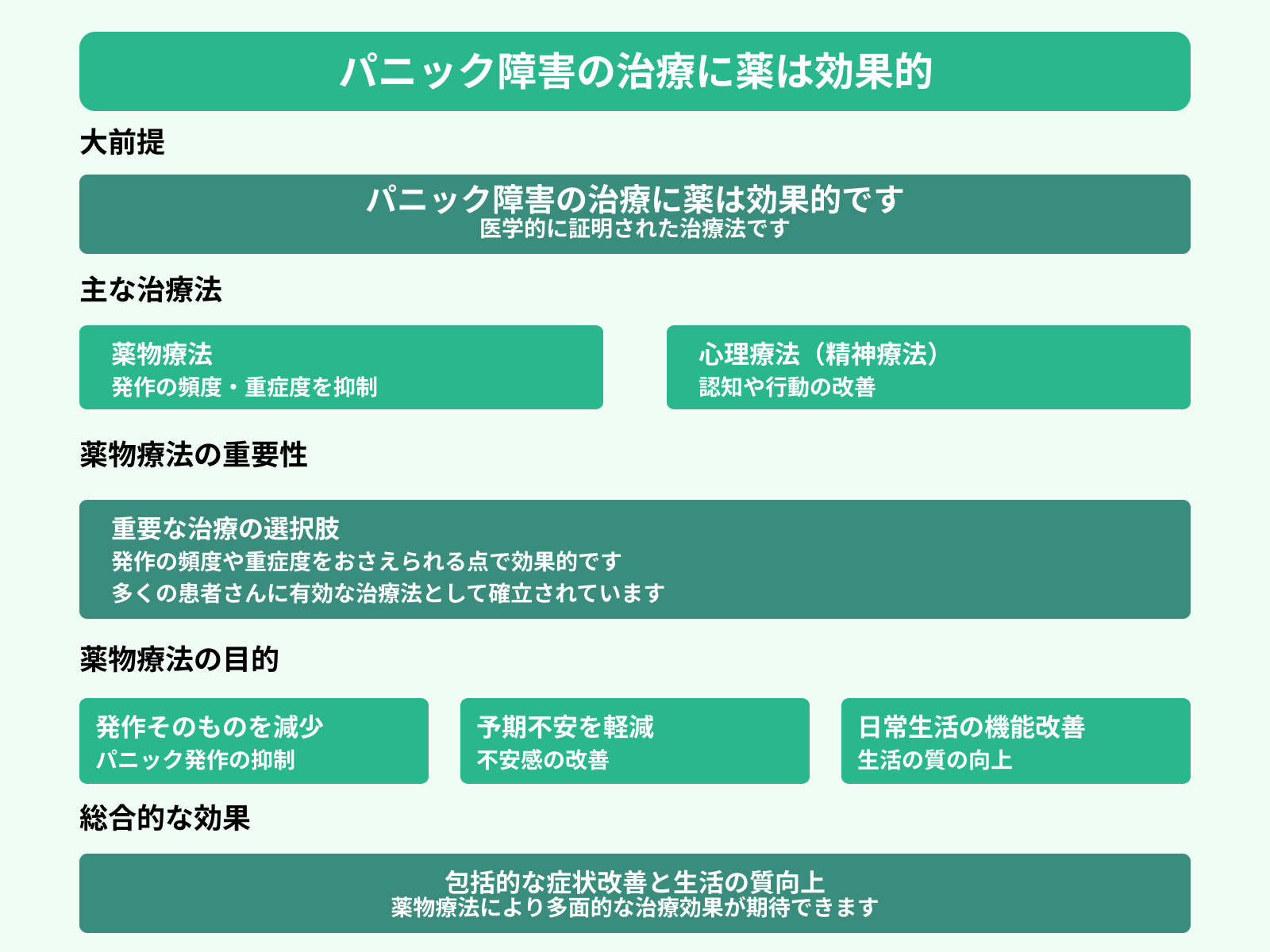 パニック障害の治療に薬は効果的

大前提

パニック障害の治療に薬は効果的です
医学的に証明された治療法です

主な治療法

薬物療法
発作の頻度・重症度を抑制

心理療法（精神療法）
認知や行動の改善

薬物療法の重要性

重要な治療の選択肢
発作の頻度や重症度をおさえられる点で効果的です
多くの患者さんに有効な治療法として確立されています

薬物療法の目的

発作そのものを減少
パニック発作の抑制

予期不安を軽減
不安感の改善

日常生活の機能改善
生活の質の向上

総合的な効果

包括的な症状改善と生活の質向上
薬物療法により多面的な治療効果が期待できます